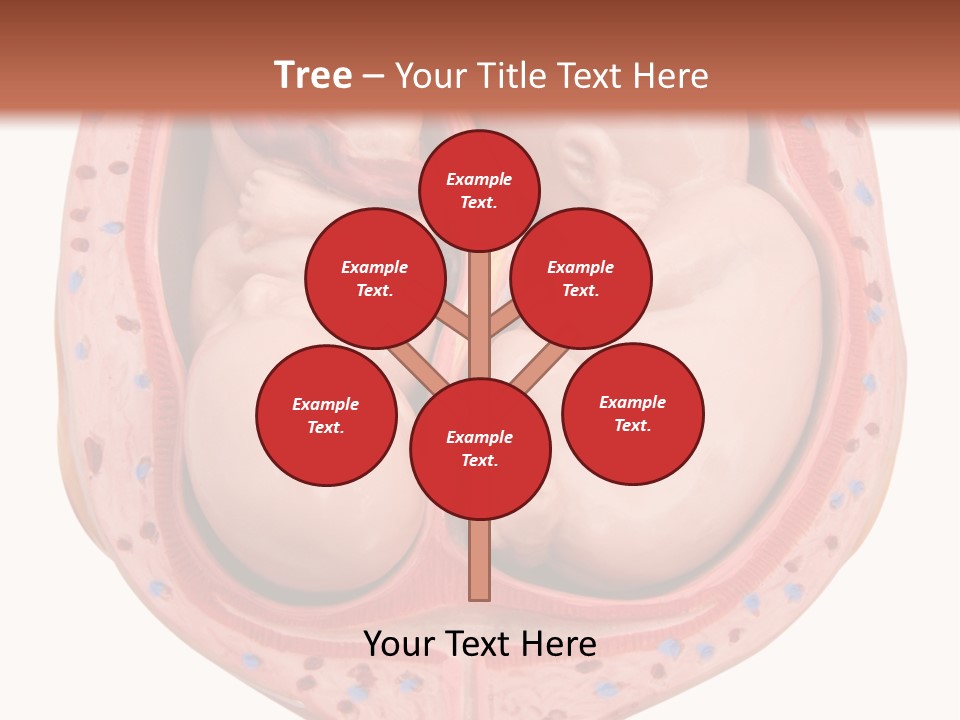 Tree – Your Title Text Here

Example Text.

Example Text.

Example Text.

Example Text.

Example Text.

Example Text.

Your Text Here